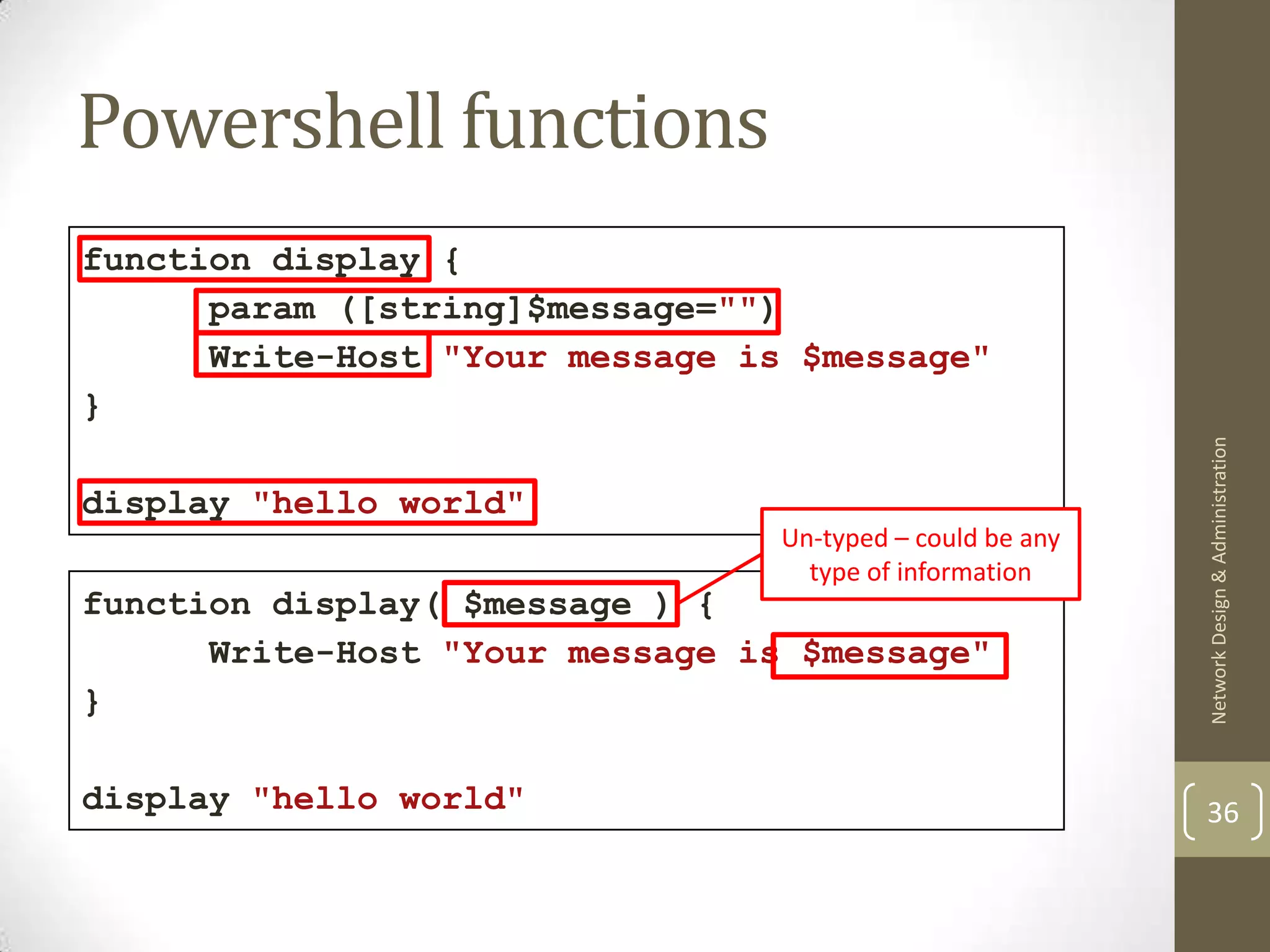 Powershell functions

function display {
param ([string]$message="")
Write-Host "Your message is $message"
}

display "hello world"

Un-typed – could be any type of information

function display( $message ) {
Write-Host "Your message is $message"
}

display "hello world"

Network Design & Administration

36